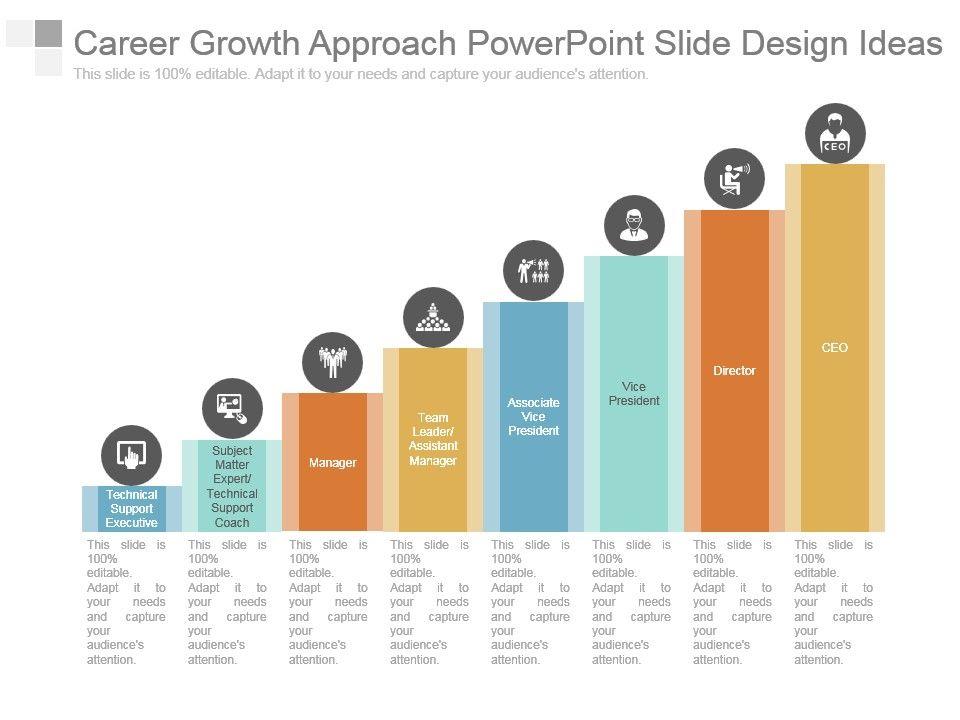 Career Growth Approach PowerPoint Slide Design Ideas
This slide is 100% editable. Adapt it to your needs and capture your audience's attention.

CEO

Technical Support Executive

Subject Matter Expert/ Technical Support Coach

Manager

Team Leader/ Assistant Manager

Associate Vice President

Vice President

Director

CEO

This slide is 100% editable. Adapt it to your needs and capture your audience's attention.

This slide is 100% editable. Adapt it to your needs and capture your audience's attention.

This slide is 100% editable. Adapt it to your needs and capture your audience's attention.

This slide is 100% editable. Adapt it to your needs and capture your audience's attention.

This slide is 100% editable. Adapt it to your needs and capture your audience's attention.

This slide is 100% editable. Adapt it to your needs and capture your audience's attention.

This slide is 100% editable. Adapt it to your needs and capture your audience's attention.

This slide is 100% editable. Adapt it to your needs and capture your audience's attention.